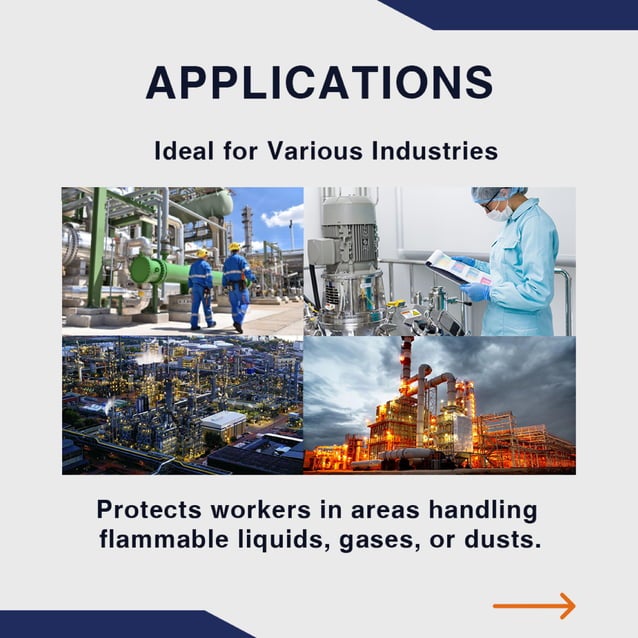 APPLICATIONS

Ideal for Various Industries

Protects workers in areas handling flammable liquids, gases, or dusts.